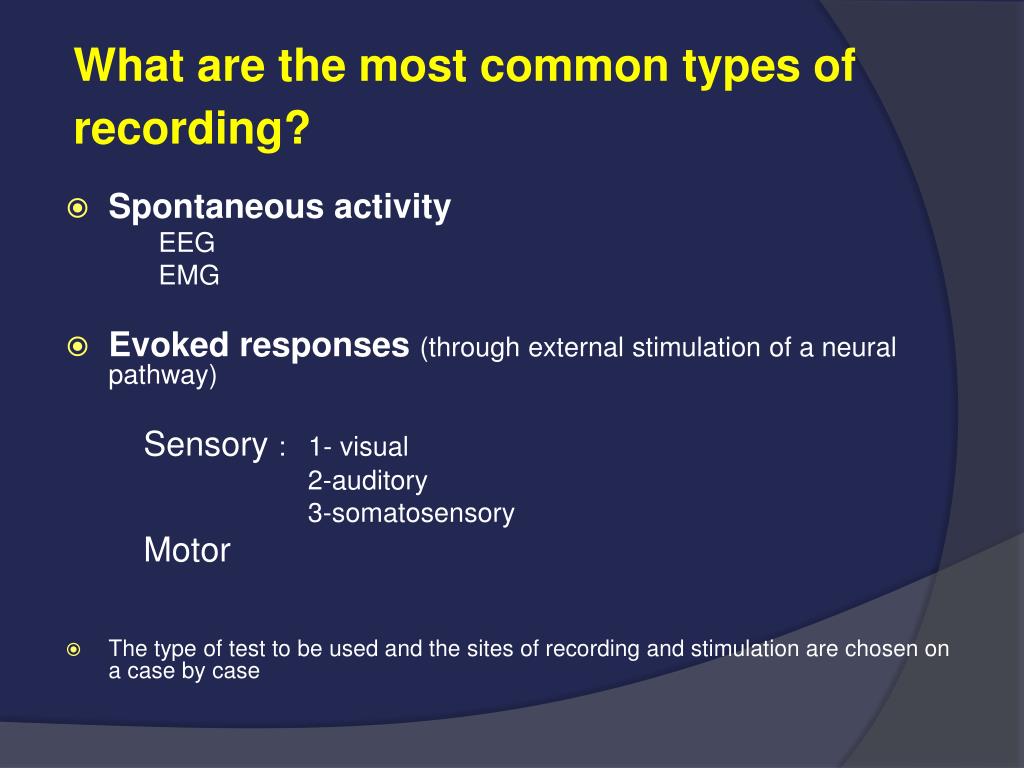 What are the most common types of recording?

Spontaneous activity
EEG
EMG

Evoked responses (through external stimulation of a neural pathway)

Sensory : 1- visual
2-auditory
3-somatosensory
Motor

The type of test to be used and the sites of recording and stimulation are chosen on a case by case